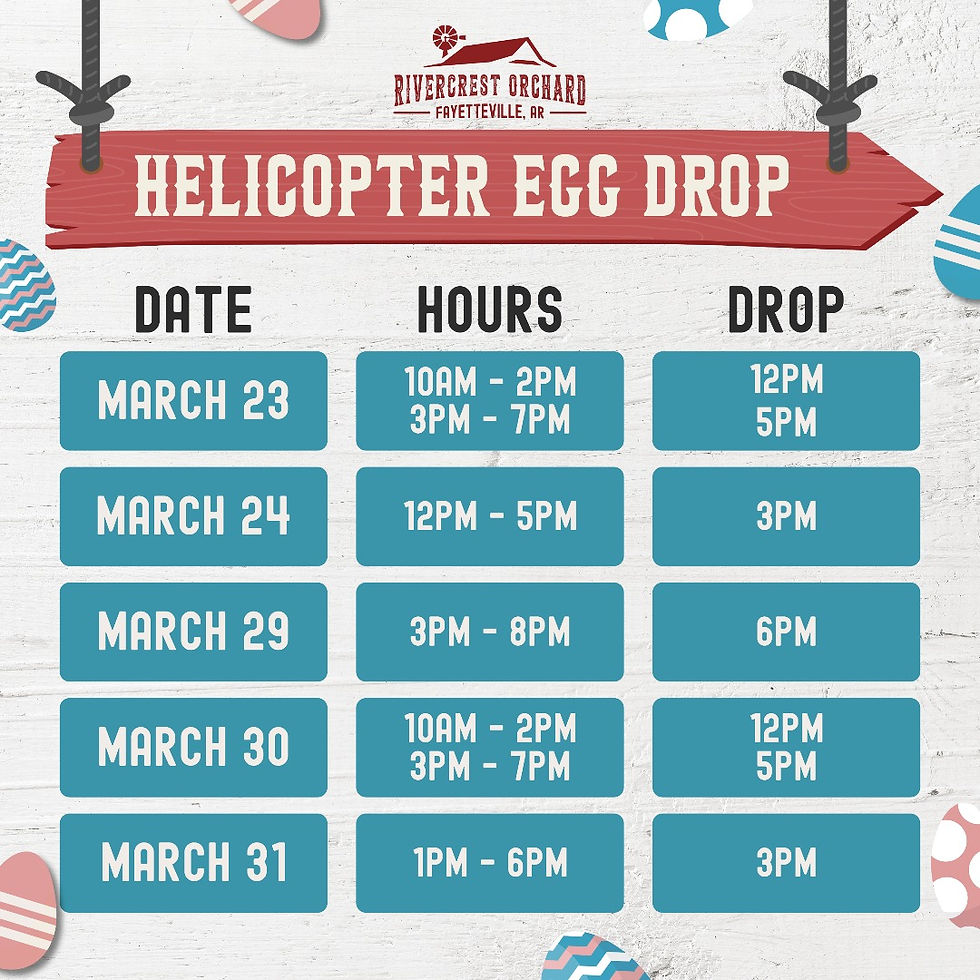 RIVERCREST ORCHARD
FAYETTEVILLE, AR

HELICOPTER EGG DROP

| DATE | HOURS | DROP |
|---|---|---|
| MARCH 23 | 10AM - 2PM 3PM - 7PM | 12PM 5PM |
| MARCH 24 | 12PM - 5PM | 3PM |
| MARCH 29 | 3PM - 8PM | 6PM |
| MARCH 30 | 10AM - 2PM 3PM - 7PM | 12PM 5PM |
| MARCH 31 | 1PM - 6PM | 3PM |